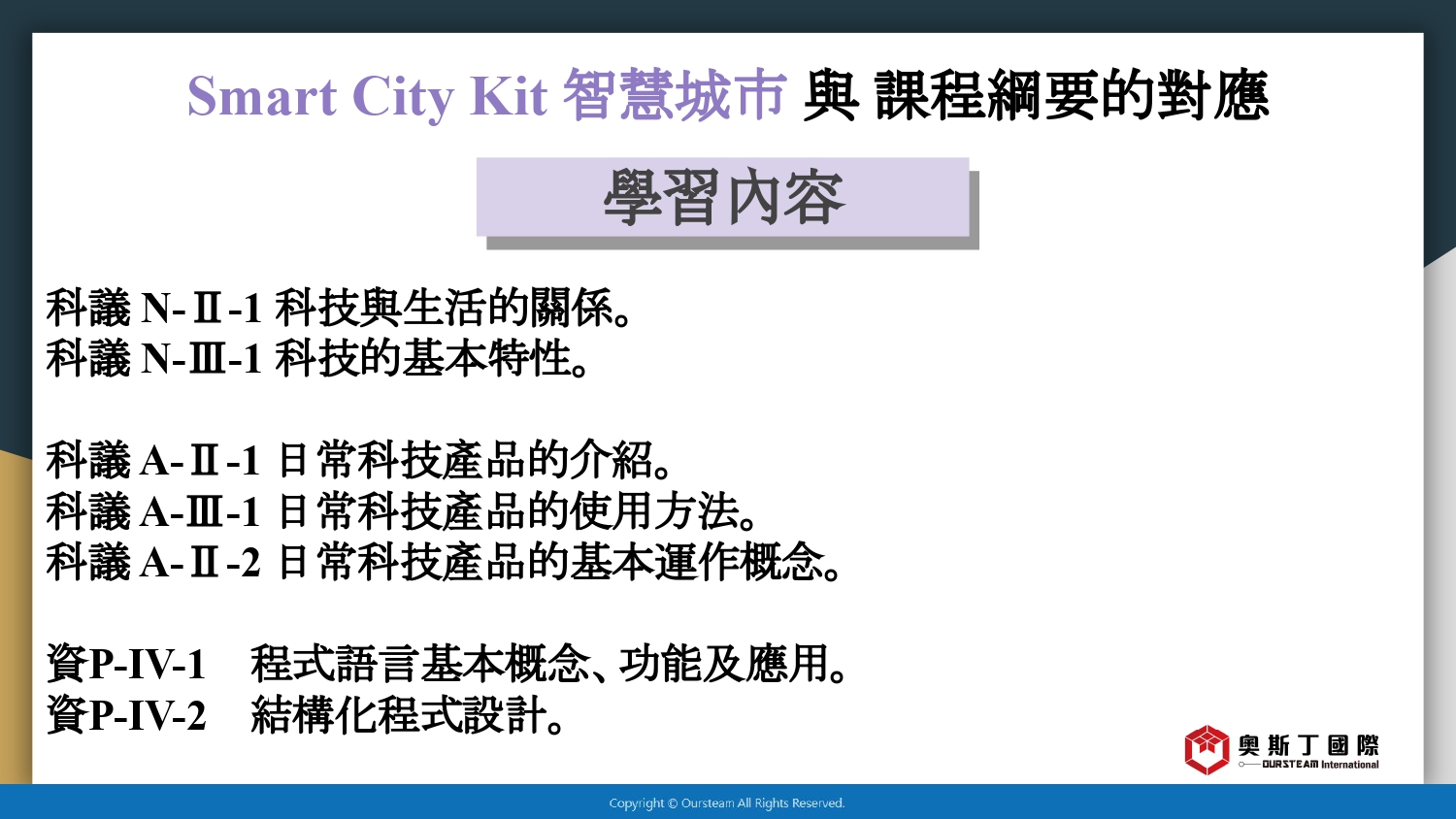 Smart City Kit 智慧城市 與 課程綱要的對應

學習內容

科議 N-Ⅱ-1 科技與生活的關係。
科議 N-Ⅲ-1 科技的基本特性。

科議 A-Ⅱ-1 日常科技產品的介紹。
科議 A-Ⅲ-1 日常科技產品的使用方法。
科議 A-Ⅱ-2 日常科技產品的基本運作概念。

資P-IV-1 程式語言基本概念、功能及應用。
資P-IV-2 結構化程式設計。

奧斯丁國際
OURSTEAM International

Copyright © Oursteam All Rights Reserved.